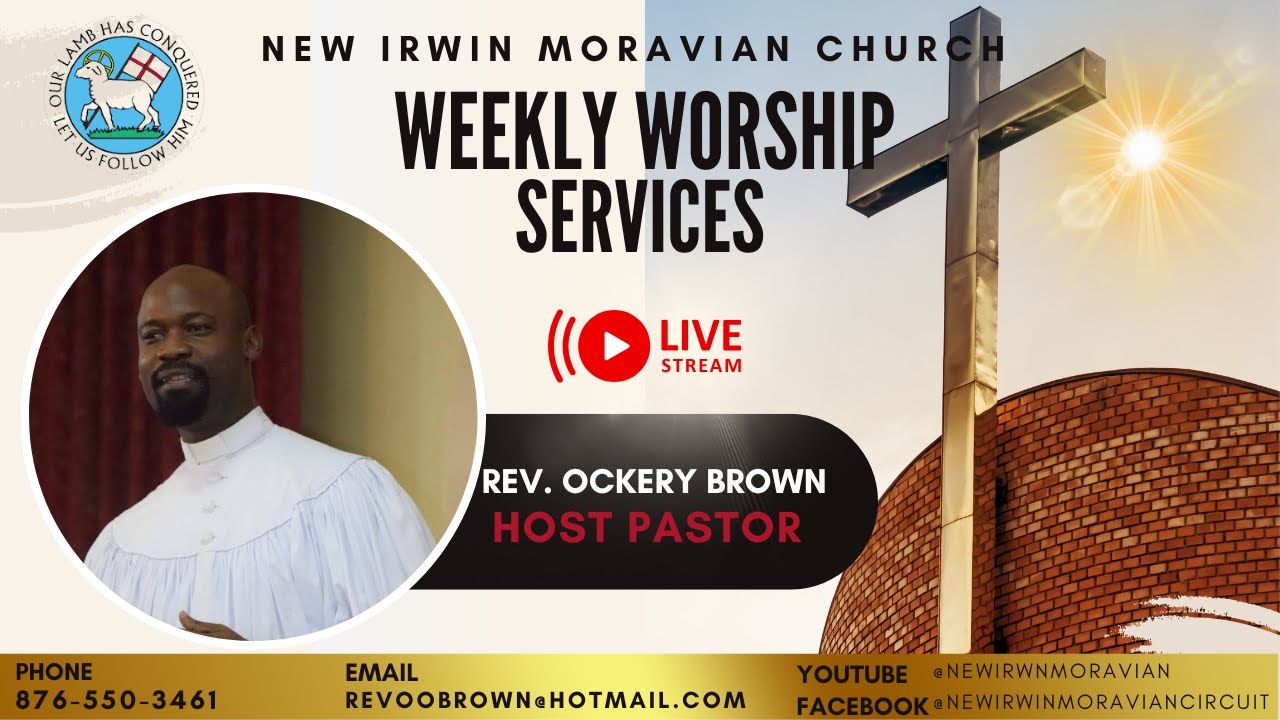 OUR LAMB HAS CONQUERED LET US FOLLOW HIM

NEW IRWIN MORAVIAN CHURCH

WEEKLY WORSHIP SERVICES

LIVE STREAM

REV. OCKERY BROWN
HOST PASTOR

PHONE
876-550-3461

EMAIL
REVOOBROWN@HOTMAIL.COM

YOUTUBE @NEWIRWNMORAVIAN
FACEBOOK @NEWIRWINMORAVIANCIRCUIT